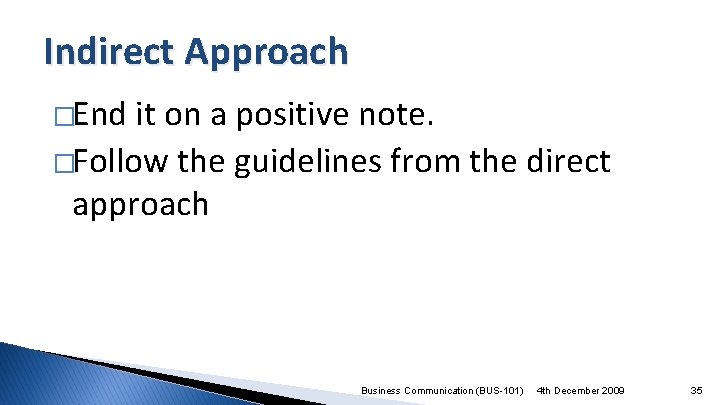 Indirect Approach

□End it on a positive note.

□Follow the guidelines from the direct approach

Business Communication (BUS-101) 4th December 2009 35